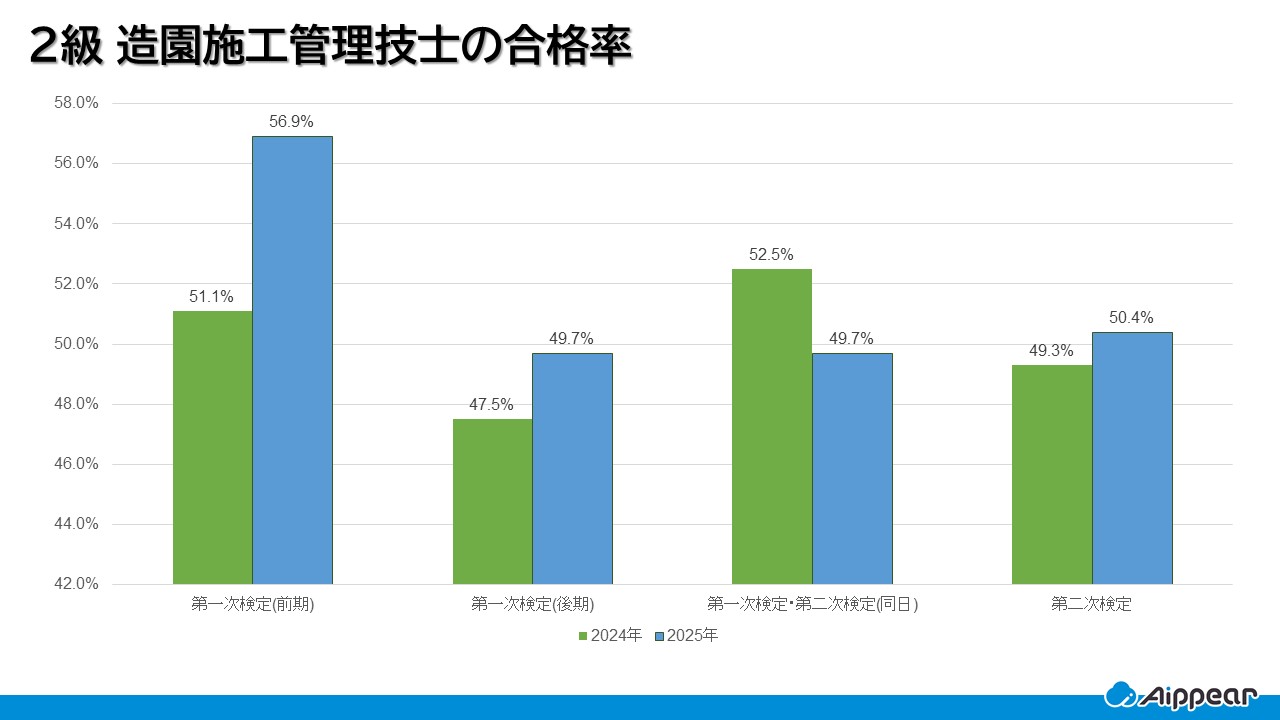 2級 造園施工管理技士の合格率

58.0%
56.0%
54.0%
52.0%
50.0%
48.0%
46.0%
44.0%
42.0%

51.1%
56.9%
47.5%
49.7%
52.5%
49.7%
49.3%
50.4%

第一次検定(前期)
第一次検定(後期)
第一次検定･第二次検定(同日)
第二次検定

2024年
2025年

Aippear